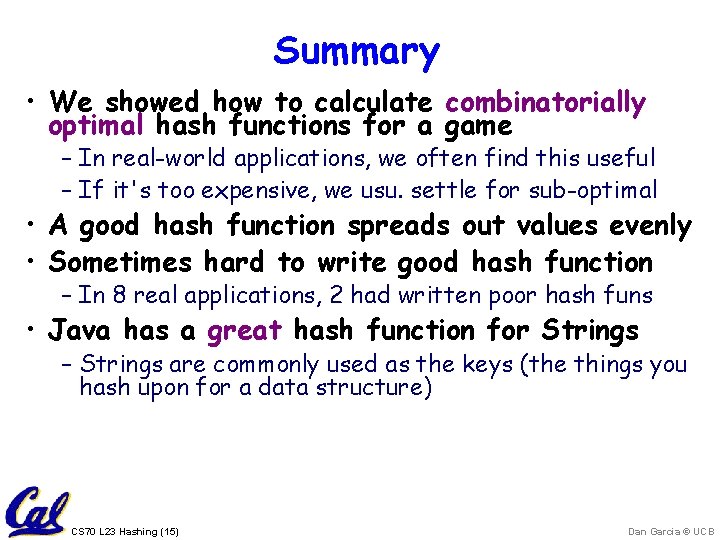 Summary

• We showed how to calculate combinatorially optimal hash functions for a game
 – In real-world applications, we often find this useful
 – If it's too expensive, we usu. settle for sub-optimal
• A good hash function spreads out values evenly
• Sometimes hard to write good hash function
 – In 8 real applications, 2 had written poor hash funs
• Java has a great hash function for Strings
 – Strings are commonly used as the keys (the things you hash upon for a data structure)

Cal

CS70 L23 Hashing (15)

Dan Garcia © UCB